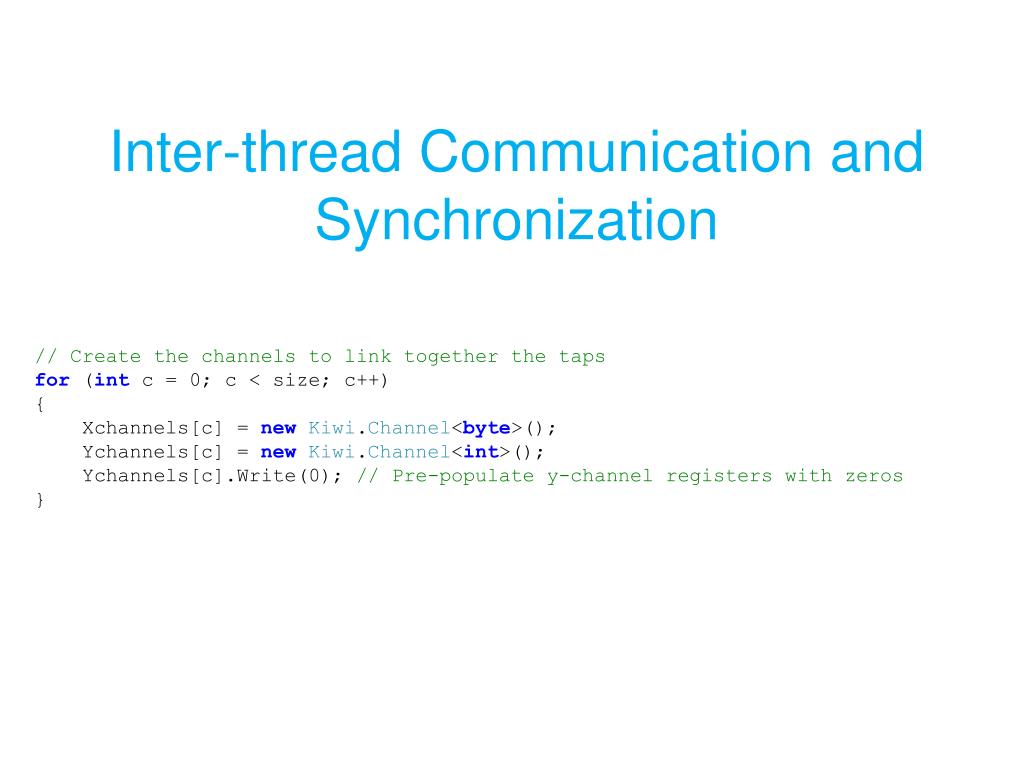 Inter-thread Communication and Synchronization

// Create the channels to link together the taps
for (int c = 0; c < size; c++)
{
    Xchannels[c] = new Kiwi.Channel<byte>();
    Ychannels[c] = new Kiwi.Channel<int>();
    Ychannels[c].Write(0); // Pre-populate y-channel registers with zeros
}